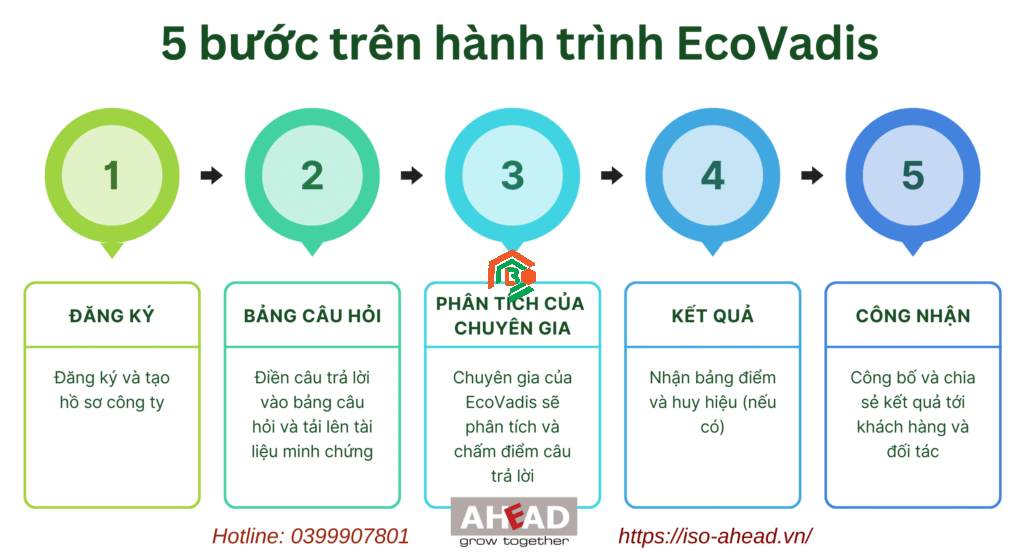 5 bước trên hành trình EcoVadis

1

2

3

4

5

ĐĂNG KÝ

Đăng ký và tạo hồ sơ công ty

BẢNG CÂU HỎI

Điền câu trả lời vào bảng câu hỏi và tải lên tài liệu minh chứng

PHÂN TÍCH CỦA CHUYÊN GIA

Chuyên gia của EcoVadis sẽ phân tích và chấm điểm câu trả lời

KẾT QUẢ

Nhận bảng điểm và huy hiệu (nếu có)

CÔNG NHẬN

Công bố và chia sẻ kết quả tới khách hàng và đối tác

Hotline: 0399907801

AHEAD
grow together

https://iso-ahead.vn/